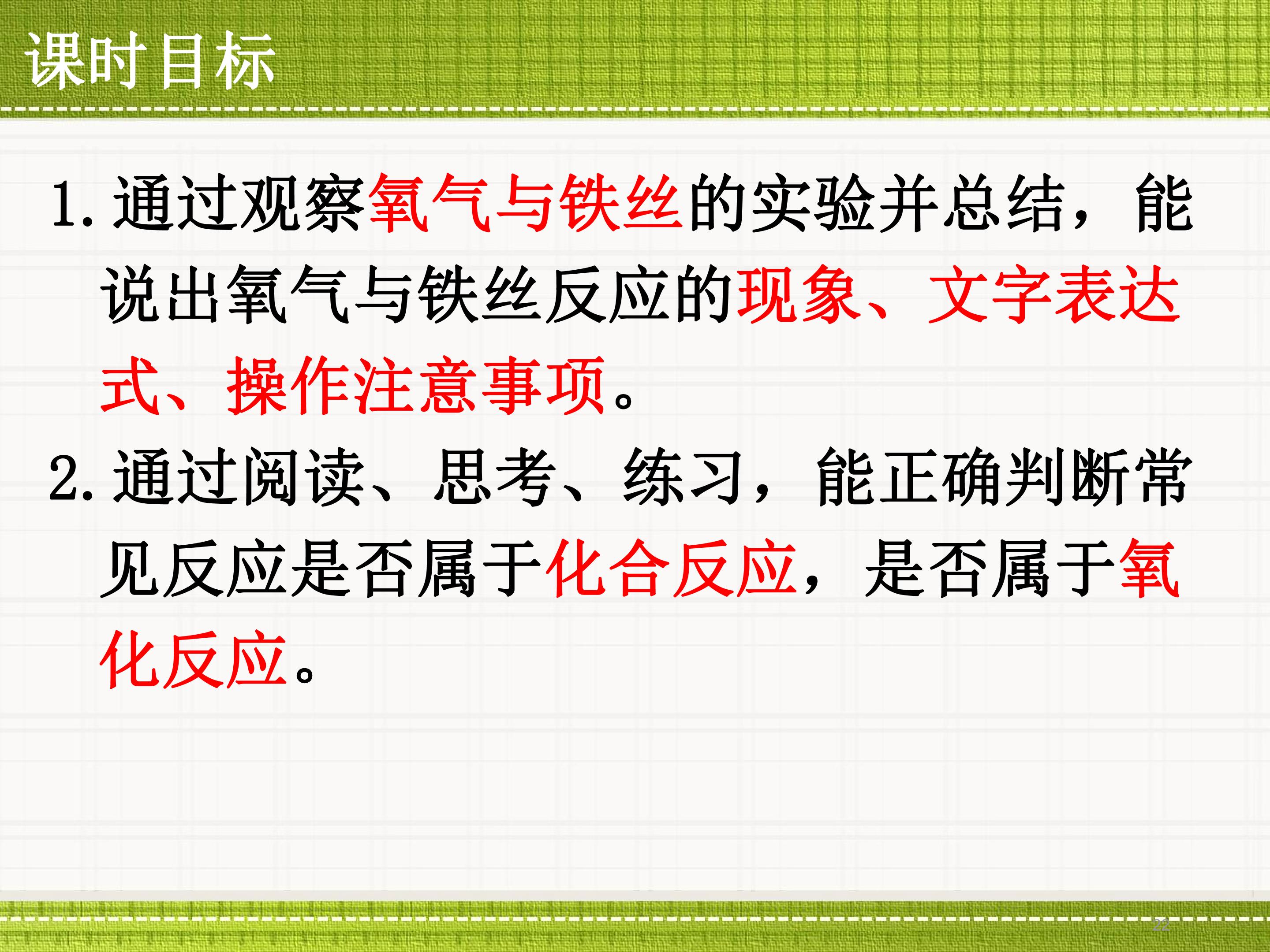 课时目标

1. 通过观察氧气与铁丝的实验并总结，能说出氧气与铁丝反应的现象、文字表达式、操作注意事项。

2. 通过阅读、思考、练习，能正确判断常见反应是否属于化合反应，是否属于氧化反应。

22